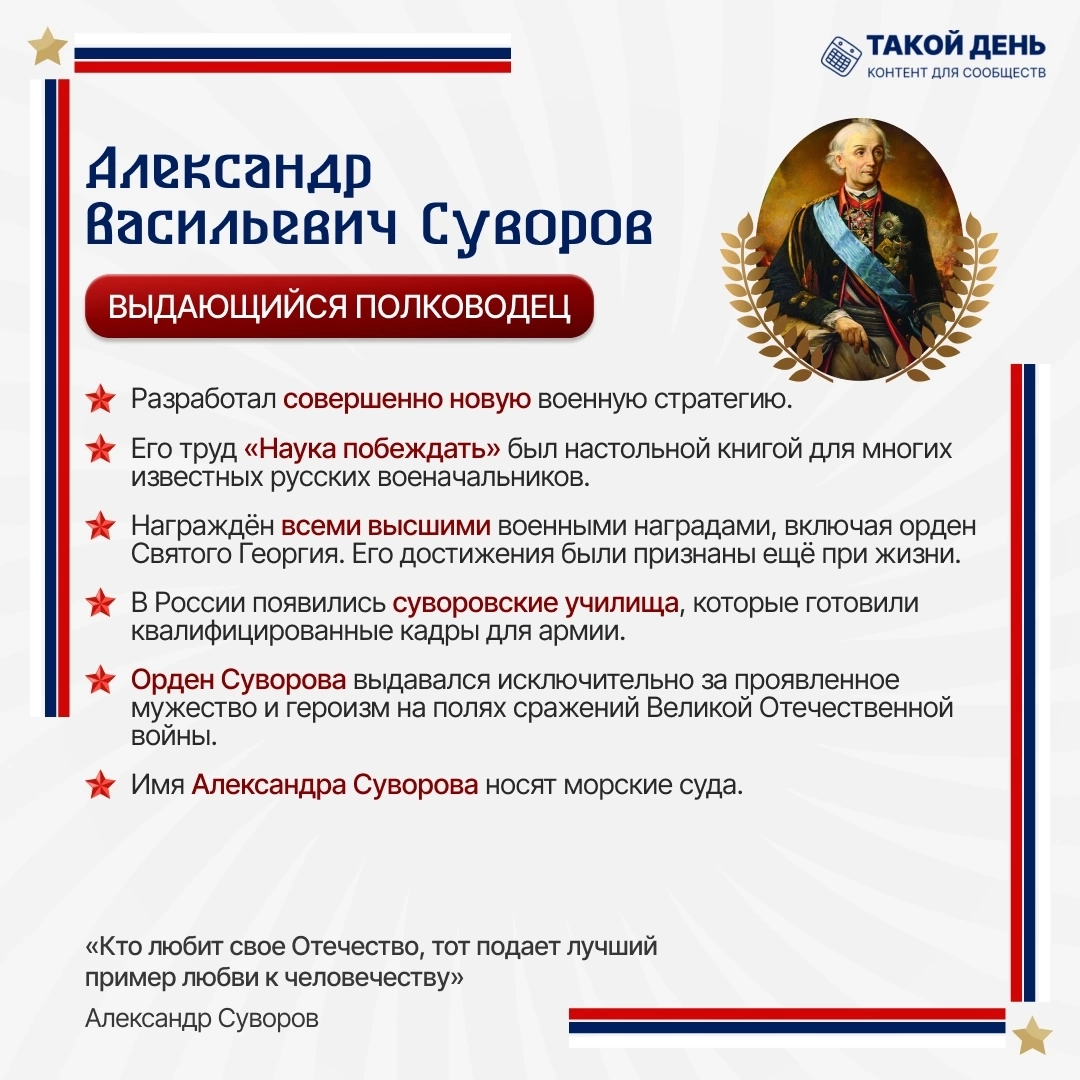 ТАКОЙ ДЕНЬ
КОНТЕНТ ДЛЯ СООБЩЕСТВ

Александр Васильевич Суворов

ВЫДАЮЩИЙСЯ ПОЛКОВОДЕЦ

Разработал совершенно новую военную стратегию.

Его труд «Наука побеждать» был настольной книгой для многих известных русских военачальников.

Награждён всеми высшими военными наградами, включая орден Святого Георгия. Его достижения были признаны ещё при жизни.

В России появились суворовские училища, которые готовили квалифицированные кадры для армии.

Орден Суворова выдавался исключительно за проявленное мужество и героизм на полях сражений Великой Отечественной войны.

Имя Александра Суворова носят морские суда.

«Кто любит свое Отечество, тот подает лучший пример любви к человечеству»

Александр Суворов